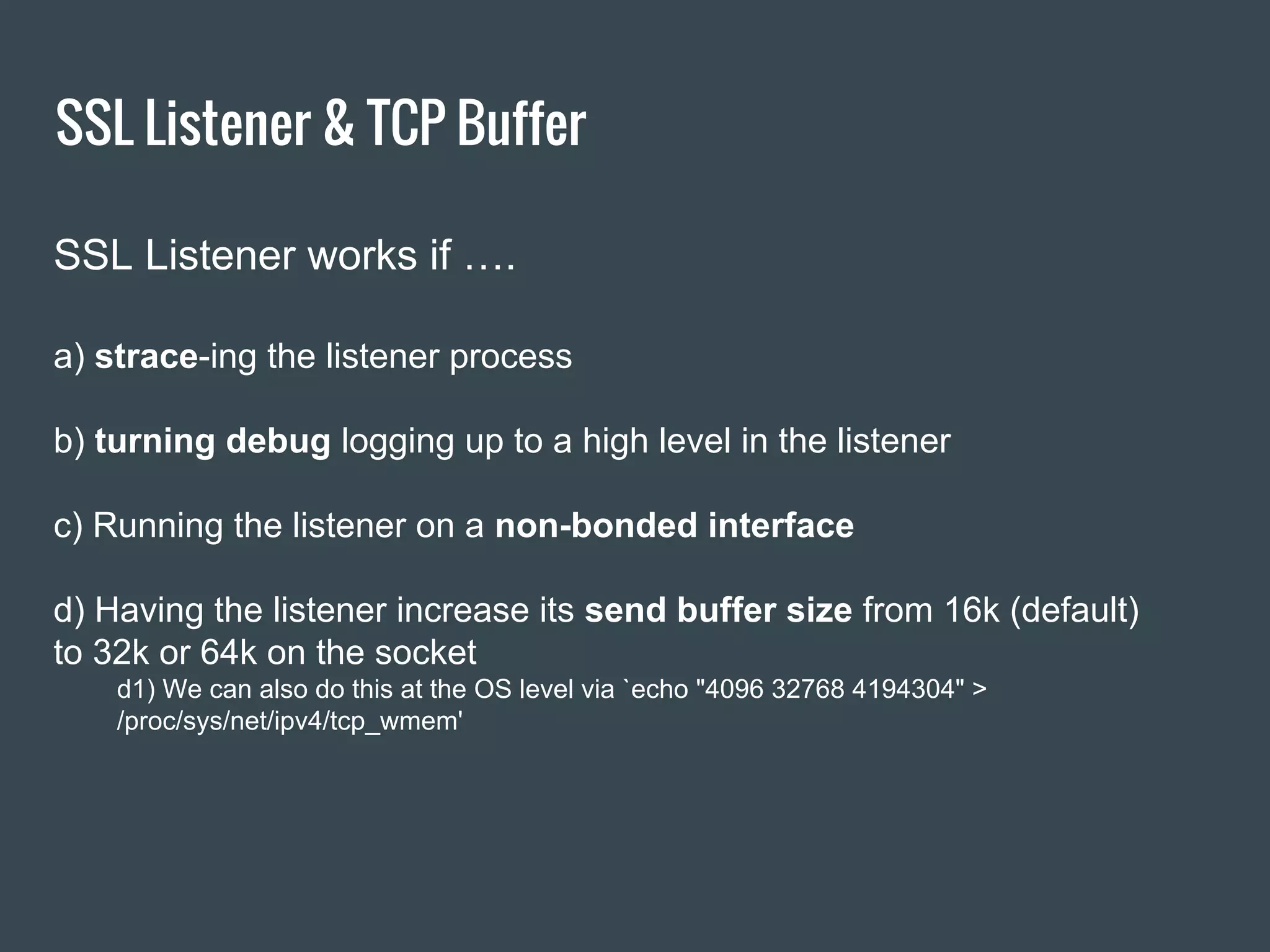 SSL Listener & TCP Buffer

SSL Listener works if ….

a) strace-ing the listener process

b) turning debug logging up to a high level in the listener

c) Running the listener on a non-bonded interface

d) Having the listener increase its send buffer size from 16k (default) to 32k or 64k on the socket

d1) We can also do this at the OS level via `echo "4096 32768 4194304" > /proc/sys/net/ipv4/tcp_wmem'